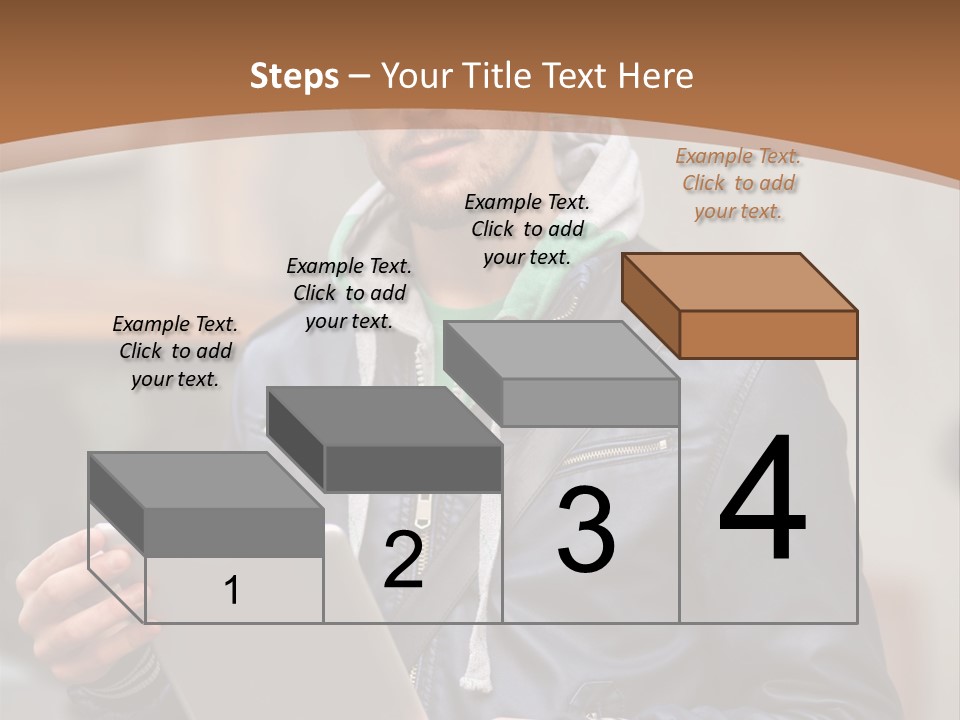 Steps – Your Title Text Here

Example Text. Click to add your text.

Example Text. Click to add your text.

Example Text. Click to add your text.

Example Text. Click to add your text.

1

2

3

4